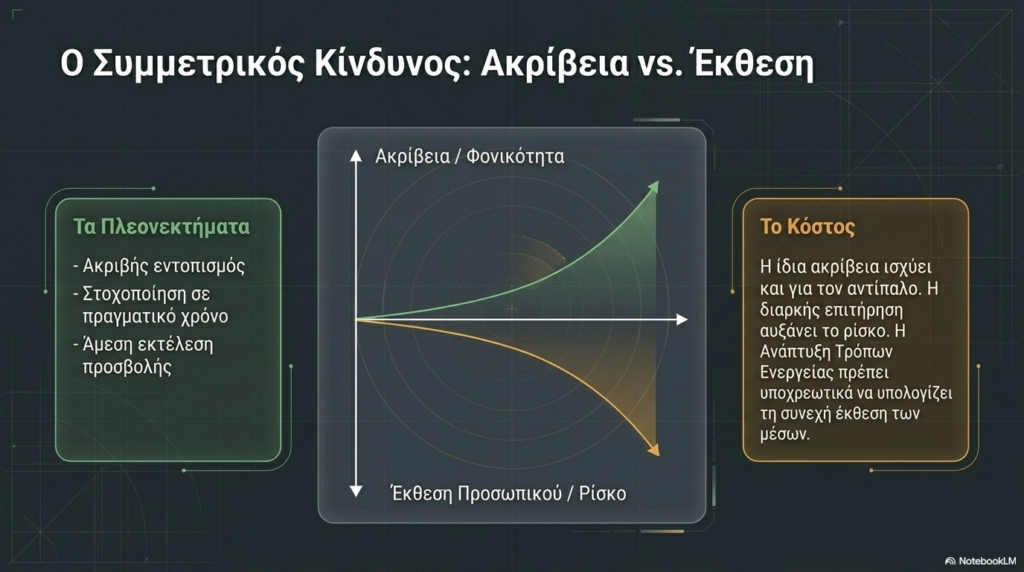 Ο Συμμετρικός Κίνδυνος: Ακρίβεια vs. Έκθεση

Τα Πλεονεκτήματα

- Ακριβής εντοπισμός
- Στοχοποίηση σε πραγματικό χρόνο
- Άμεση εκτέλεση προσβολής

Ακρίβεια / Φονικότητα

Έκθεση Προσωπικού / Ρίσκο

Το Κόστος

Η ίδια ακρίβεια ισχύει και για τον αντίπαλο. Η διαρκής επιτήρηση αυξάνει το ρίσκο. Η Ανάπτυξη Τρόπων Ενεργείας πρέπει υποχρεωτικά να υπολογίζει τη συνεχή έκθεση των μέσων.

NotebookLM